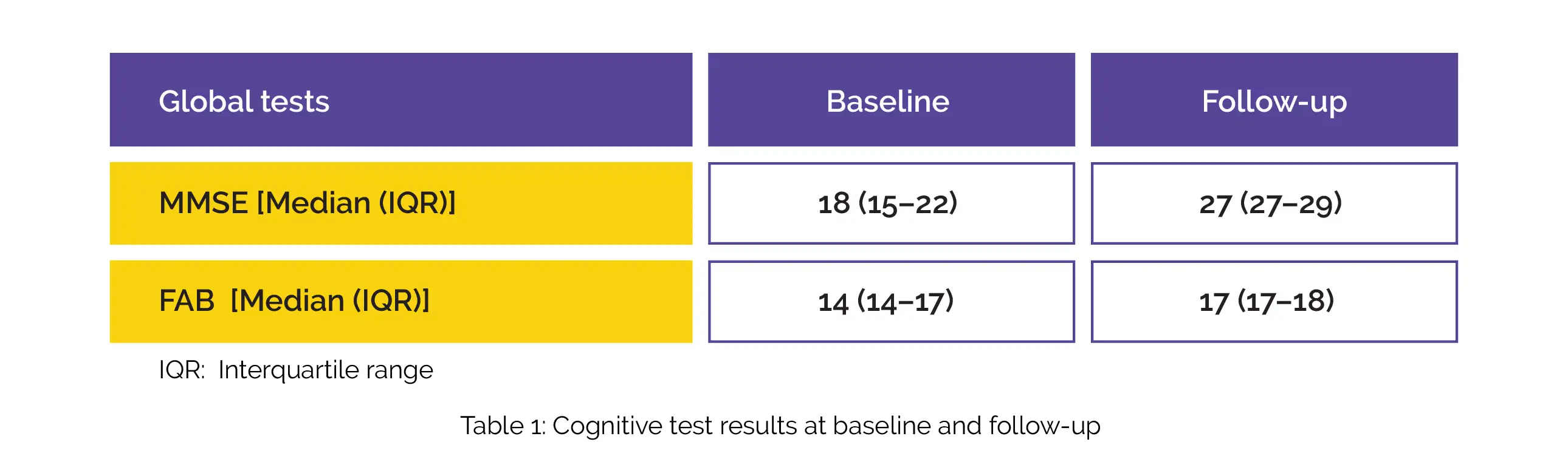 | Global tests | Baseline | Follow-up |
|---|---|---|
| MMSE [Median (IQR)] | 18 (15–22) | 27 (27–29) |
| FAB [Median (IQR)] | 14 (14–17) | 17 (17–18) |

IQR: Interquartile range

Table 1: Cognitive test results at baseline and follow-up